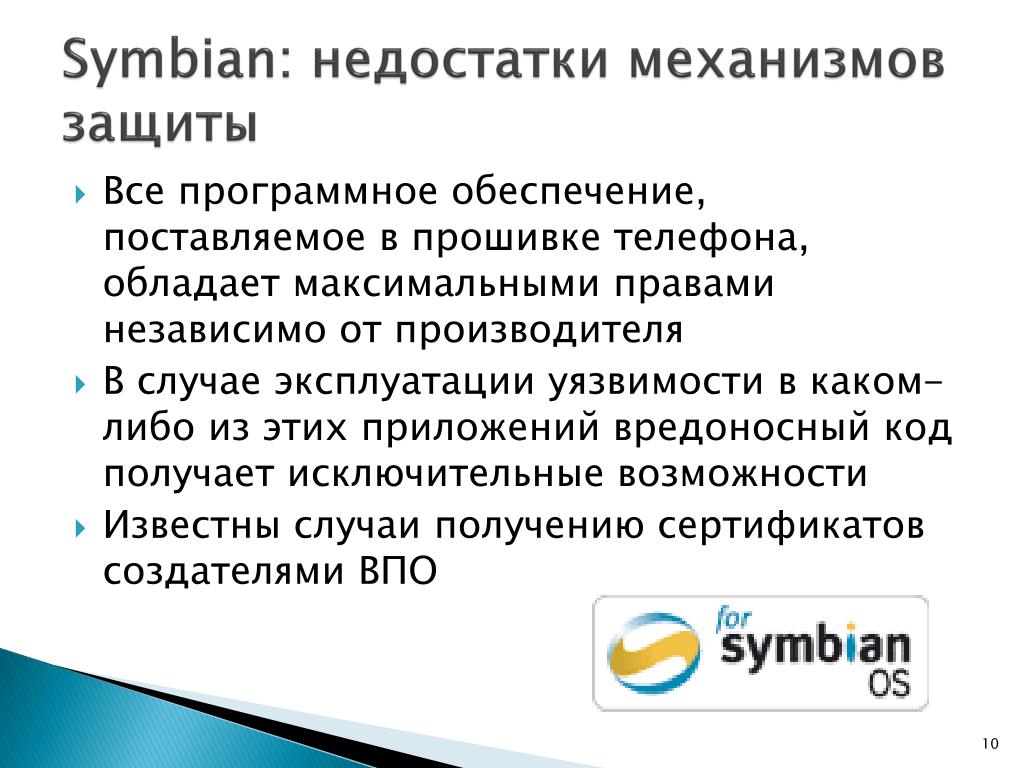 Symbian: недостатки механизмов защиты

Все программное обеспечение, поставляемое в прошивке телефона, обладает максимальными правами независимо от производителя

В случае эксплуатации уязвимости в каком-либо из этих приложений вредоносный код получает исключительные возможности

Известны случаи получению сертификатов создателями ВПО

for symbian OS

10